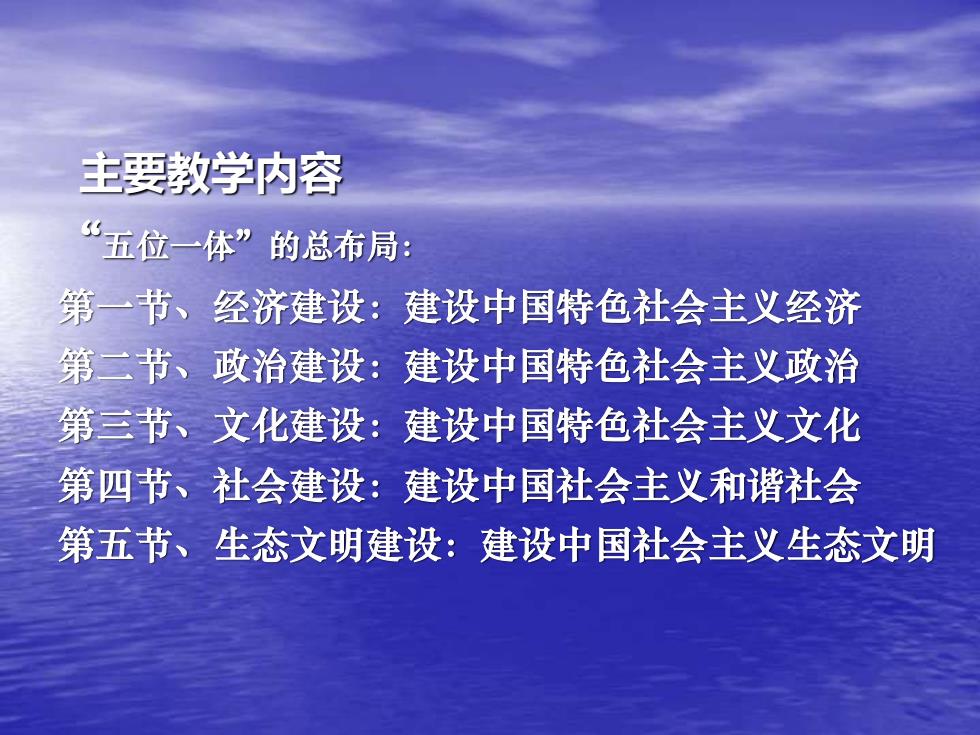 主要教学内容

“五位一体”的总布局:

第一节、经济建设:建设中国特色社会主义经济
第二节、政治建设:建设中国特色社会主义政治
第三节、文化建设:建设中国特色社会主义文化
第四节、社会建设:建设中国社会主义和谐社会
第五节、生态文明建设:建设中国社会主义生态文明